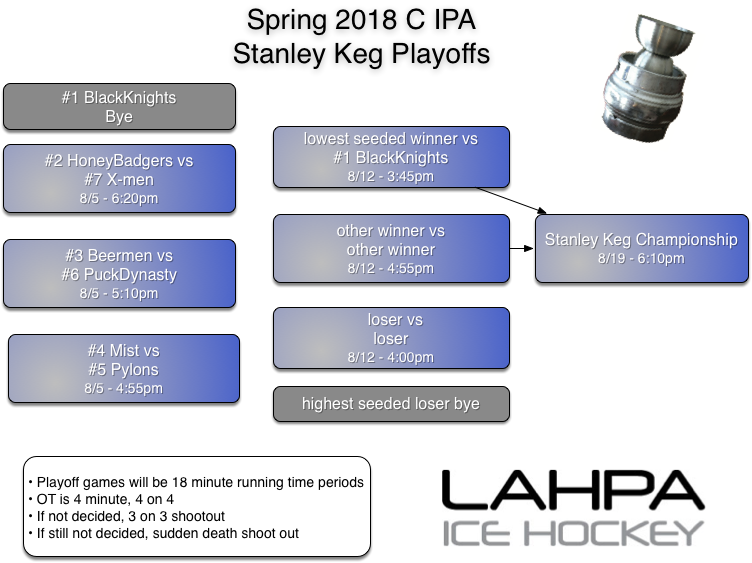 Spring 2018 C IPA
Stanley Keg Playoffs

#1 BlackKnights
Bye

#2 HoneyBadgers vs
#7 X-men
8/5 - 6:20pm

#3 Beermen vs
#6 PuckDynasty
8/5 - 5:10pm

#4 Mist vs
#5 Pylons
8/5 - 4:55pm

lowest seeded winner vs
#1 BlackKnights
8/12 - 3:45pm

other winner vs
other winner
8/12 - 4:55pm

loser vs
loser
8/12 - 4:00pm

highest seeded loser bye

Stanley Keg Championship
8/19 - 6:10pm

• Playoff games will be 18 minute running time periods
• OT is 4 minute, 4 on 4
• If not decided, 3 on 3 shootout
• If still not decided, sudden death shoot out

LAHPA
ICE HOCKEY